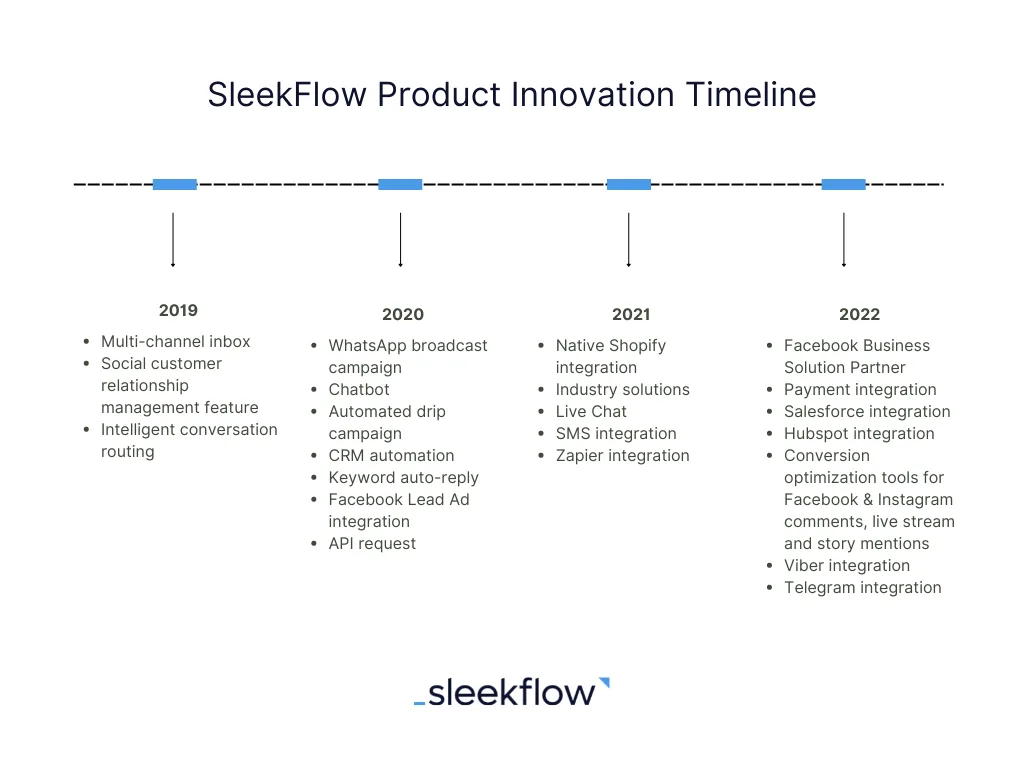 SleekFlow Product Innovation Timeline

2019

- Multi-channel inbox
- Social customer relationship management feature
- Intelligent conversation routing

2020

- WhatsApp broadcast campaign
- Chatbot
- Automated drip campaign
- CRM automation
- Keyword auto-reply
- Facebook Lead Ad integration
- API request

2021

- Native Shopify integration
- Industry solutions
- Live Chat
- SMS integration
- Zapier integration

2022

- Facebook Business Solution Partner
- Payment integration
- Salesforce integration
- Hubspot integration
- Conversion optimization tools for Facebook & Instagram comments, live stream and story mentions
- Viber integration
- Telegram integration

_sleekflow